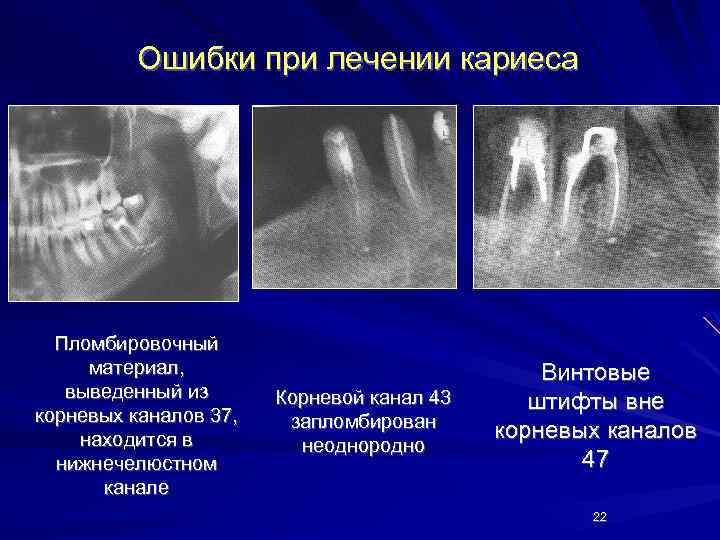 Ошибки при лечении кариеса

Пломбировочный материал, выведенный из корневых каналов 37, находится в нижнечелюстном канале

Корневой канал 43 запломбирован неоднородно

Винтовые штифты вне корневых каналов 47

22